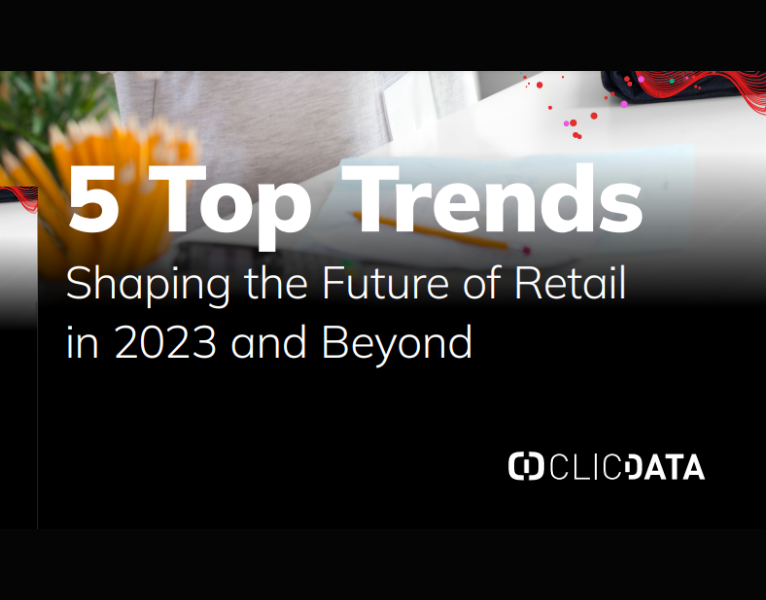 5 Top Trends
Shaping the Future of Retail in 2023 and Beyond

CLICDATA